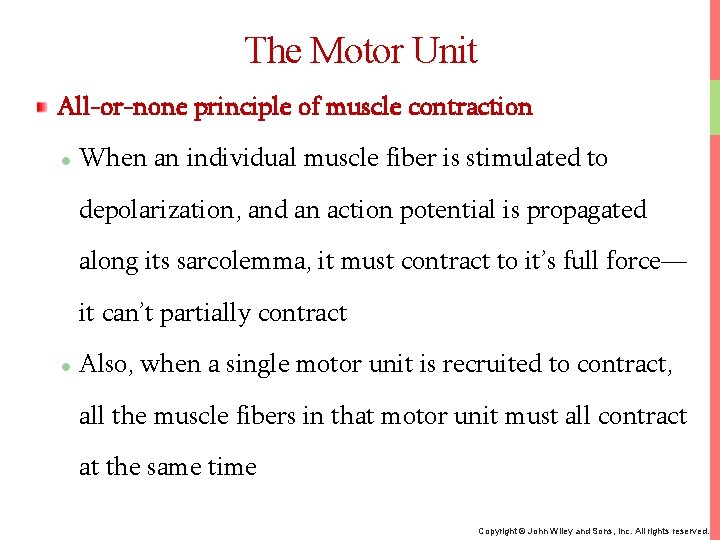 The Motor Unit

All-or-none principle of muscle contraction

When an individual muscle fiber is stimulated to depolarization, and an action potential is propagated along its sarcolemma, it must contract to it's full force—it can't partially contract

Also, when a single motor unit is recruited to contract, all the muscle fibers in that motor unit must all contract at the same time

Copyright © John Wiley and Sons, Inc. All rights reserved.